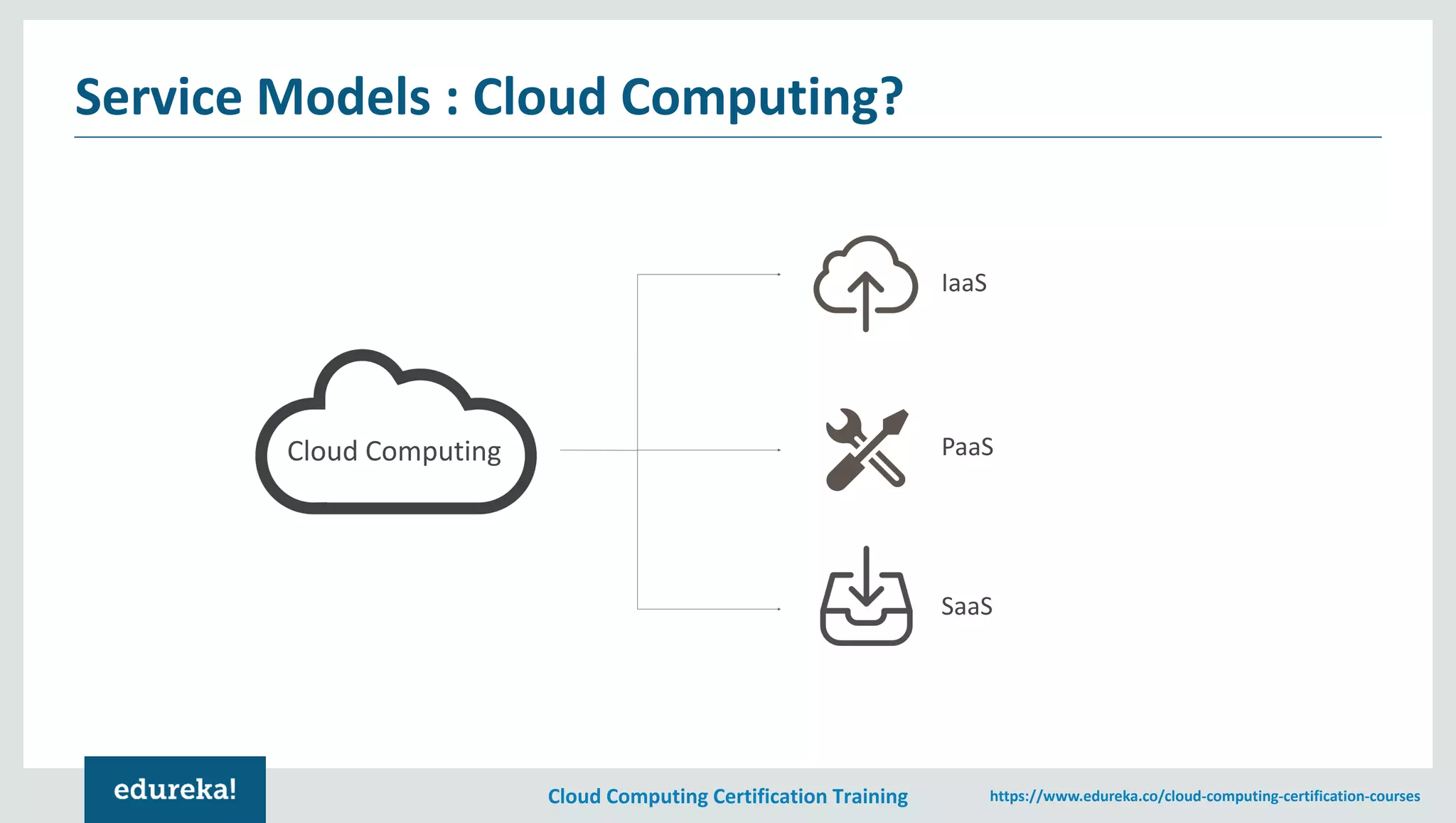 Service Models : Cloud Computing?

Cloud Computing

IaaS

PaaS

SaaS

edureka!

Cloud Computing Certification Training

https://www.edureka.co/cloud-computing-certification-courses